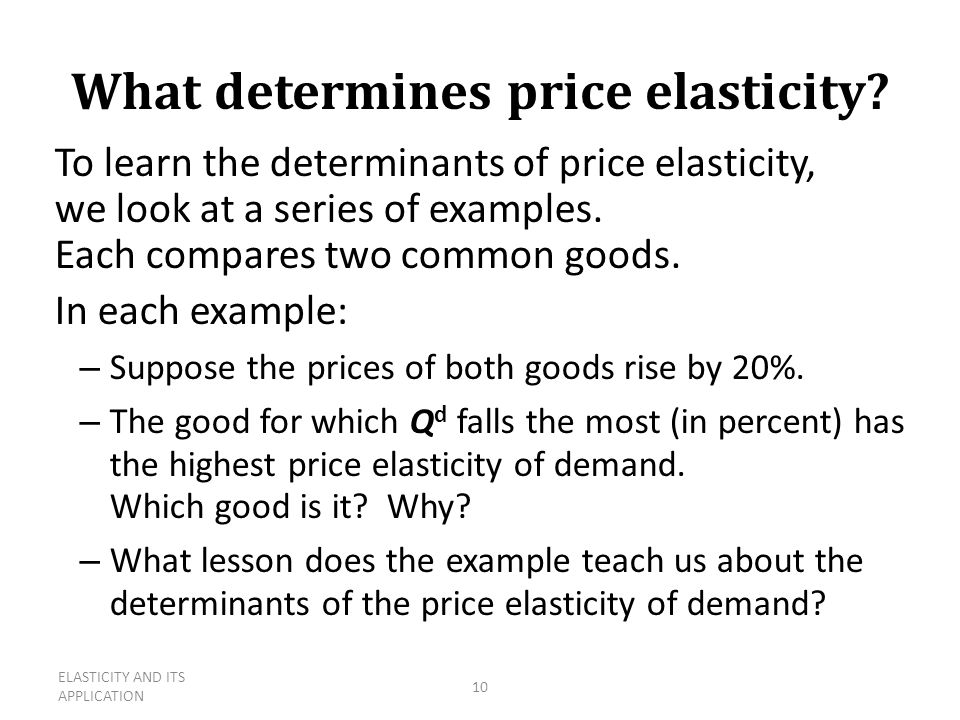 What determines price elasticity?

To learn the determinants of price elasticity, we look at a series of examples.
Each compares two common goods.

In each example:

– Suppose the prices of both goods rise by 20%.

– The good for which $Q^d$ falls the most (in percent) has the highest price elasticity of demand.
Which good is it? Why?

– What lesson does the example teach us about the determinants of the price elasticity of demand?

ELASTICITY AND ITS APPLICATION

10